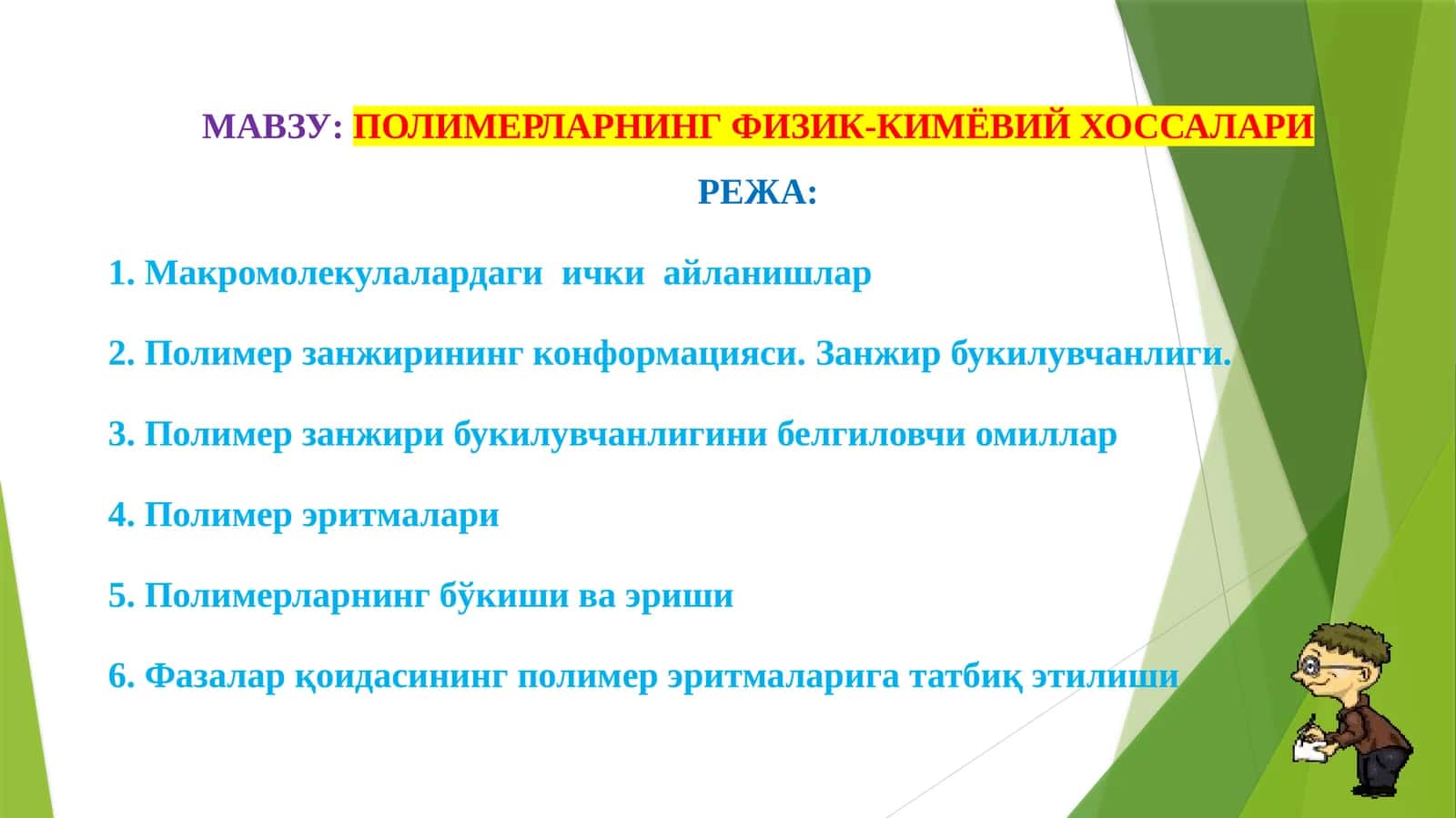 МАВЗУ: ПОЛИМЕРЛАРНИНГ ФИЗИК-КИМЁВИЙ ХОССАЛАРИ

РЕЖА:

1. Макромолекулалардаги ички айланишлар

2. Полимер занжирининг конформацияси. Занжир букилувчанлиги.

3. Полимер занжири букилувчанлигини белгиловчи омиллар

4. Полимер эритмалари

5. Полимерларнинг бўкиши ва эриши

6. Фазалар қоидасининг полимер эритмаларига татбиқ этилиши